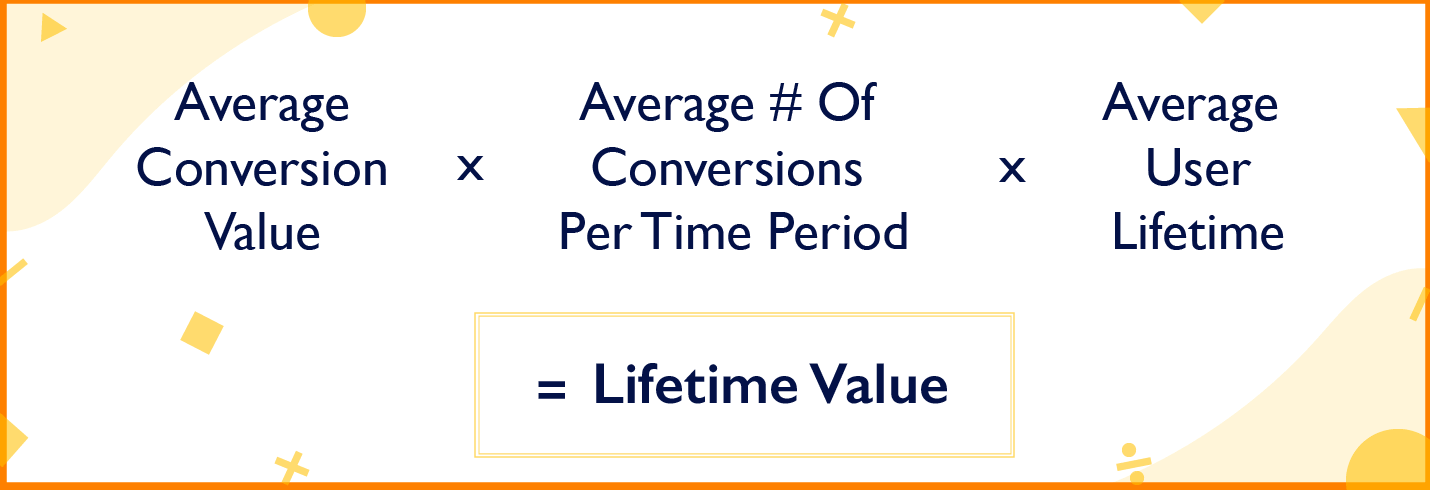 Average Conversion Value x Average # Of Conversions Per Time Period x Average User Lifetime

= Lifetime Value